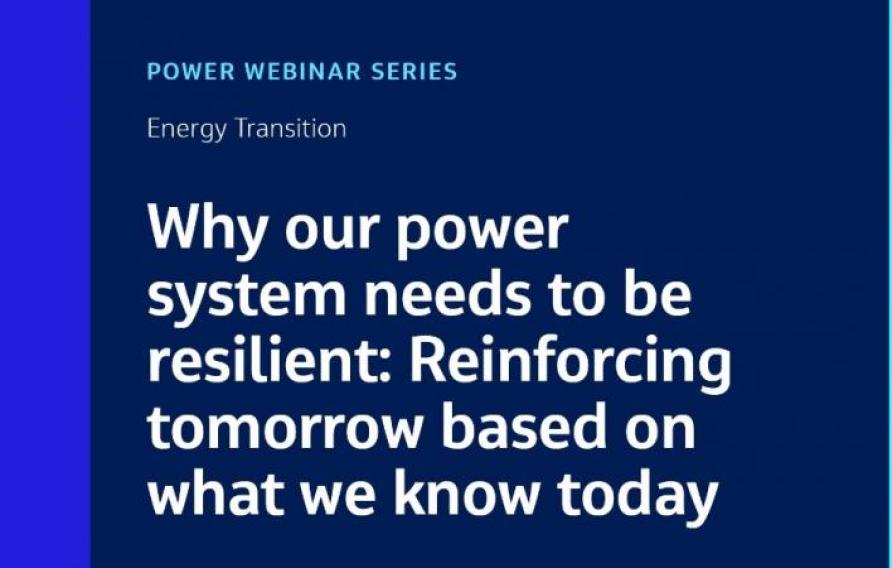 POWER WEBINAR SERIES

Energy Transition

Why our power system needs to be resilient: Reinforcing tomorrow based on what we know today